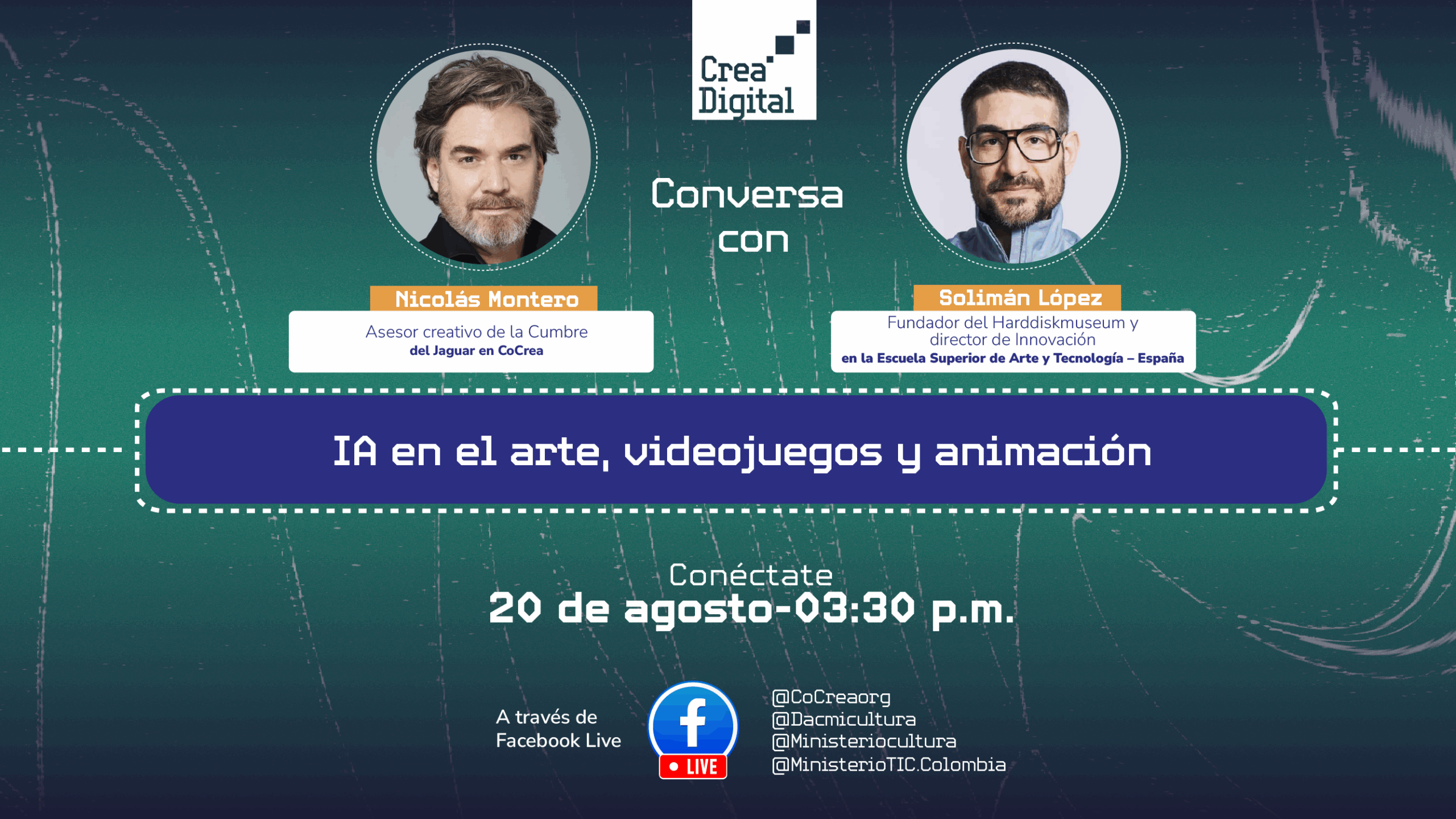 Crea Digital

Conversa con

Nicolás Montero
Asesor creativo de la Cumbre del Jaguar en CoCrea

Solimán López
Fundador del Harddiskmuseum y director de Innovación en la Escuela Superior de Arte y Tecnología – España

IA en el arte, videojuegos y animación

Conéctate
20 de agosto-03:30 p.m.

A través de Facebook Live

f
LIVE

@CoCreaorg
@Dacmicultura
@Ministeriocultura
@MinisterioTIC.Colombia